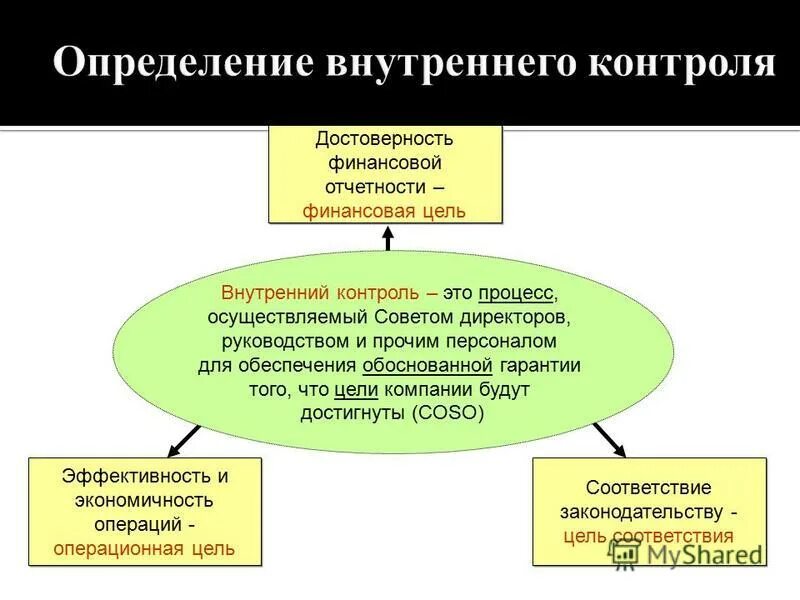 Определение внутреннего контроля

Достоверность финансовой отчетности – финансовая цель

Внутренний контроль – это процесс, осуществляемый Советом директоров, руководством и прочим персоналом для обеспечения обоснованной гарантии того, что цели компании будут достигнуты (COSO)

Эффективность и экономичность операций - операционная цель

Соответствие законодательству - цель соответствия

MyShared